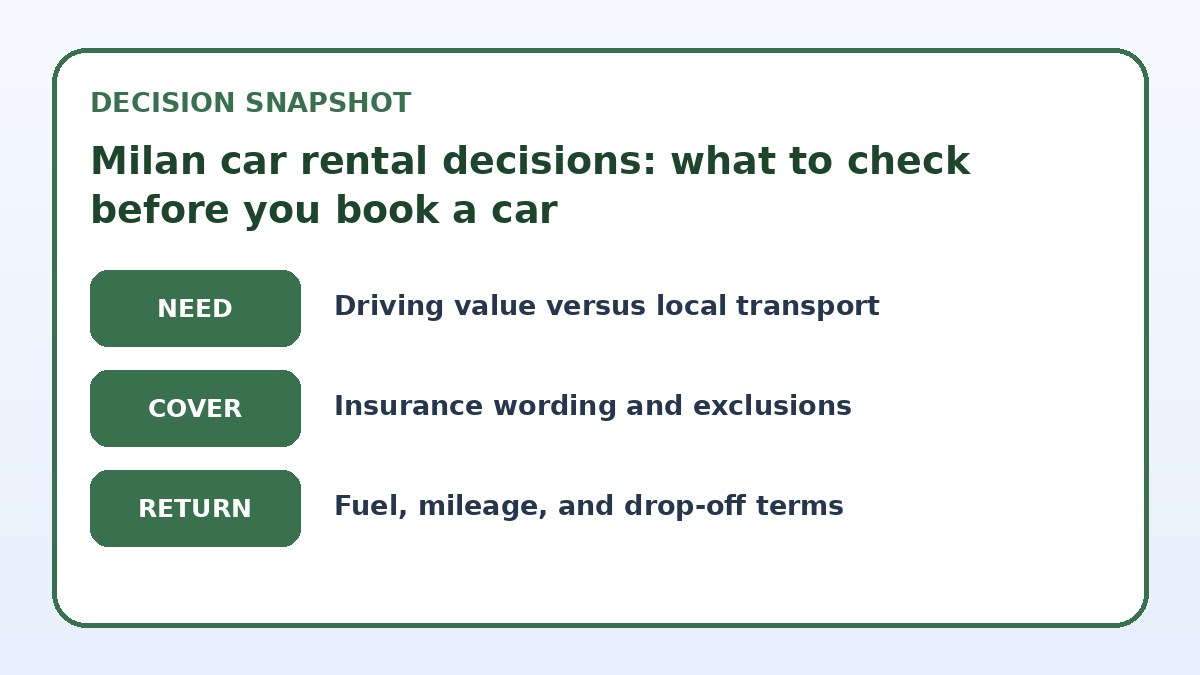 DECISION SNAPSHOT

Milan car rental decisions: what to check before you book a car

NEED

Driving value versus local transport

COVER

Insurance wording and exclusions

RETURN

Fuel, mileage, and drop-off terms